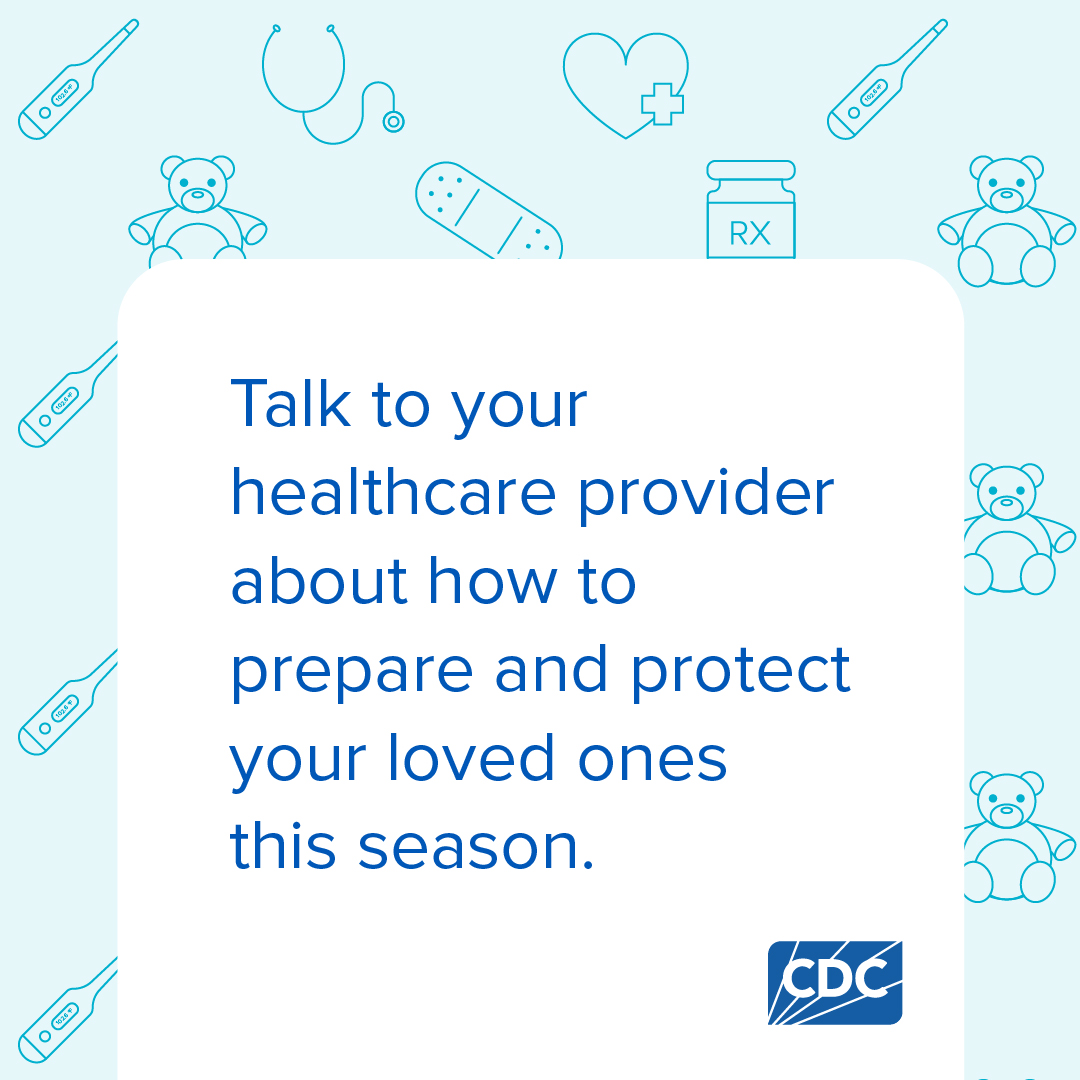 RX

Talk to your healthcare provider about how to prepare and protect your loved ones this season.

CDC